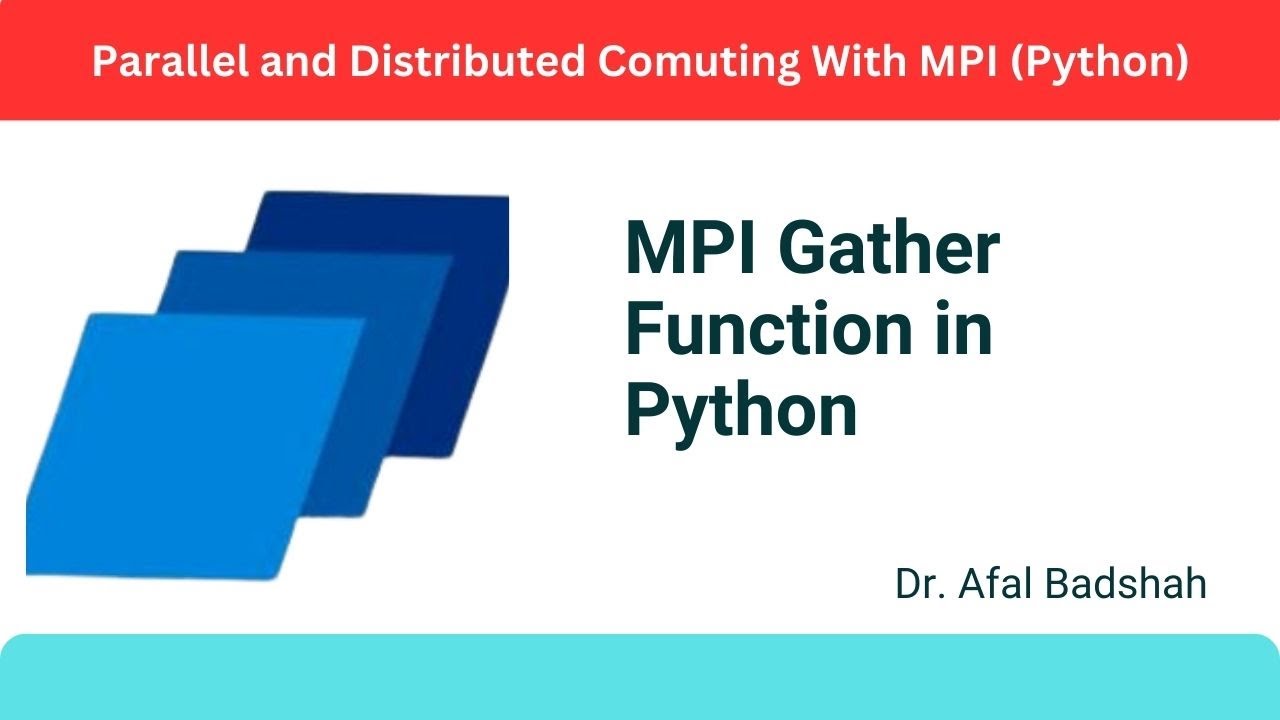 Parallel and Distributed Comuting With MPI (Python)

MPI Gather Function in Python

Dr. Afal Badshah